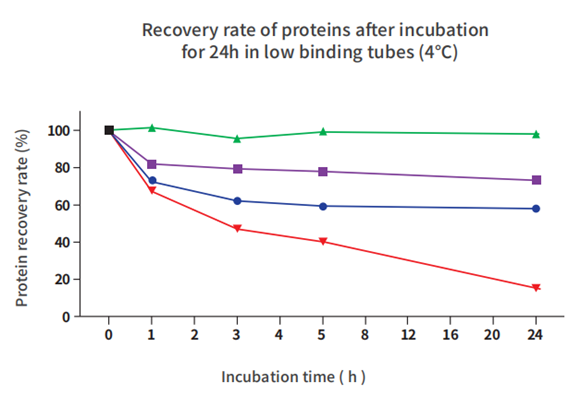 Recovery rate of proteins after incubation for 24h in low binding tubes (4°C)

Protein recovery rate (%)

100
80
60
40
20
0

0 1 2 3 4 5 8 12 16 20 24

Incubation time ( h )